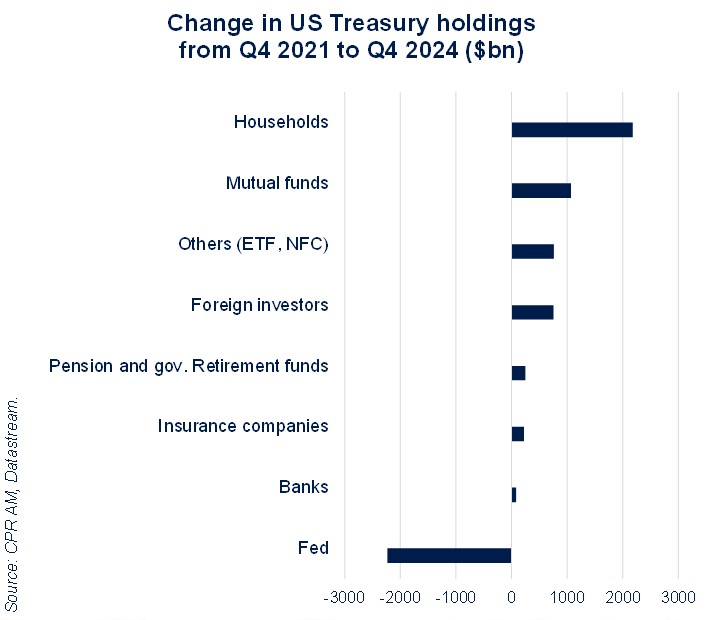 Change in US Treasury holdings from Q4 2021 to Q4 2024 ($bn)

Households

Mutual funds

Others (ETF, NFC)

Foreign investors

Pension and gov. Retirement funds

Insurance companies

Banks

Fed

-3000 -2000 -1000 0 1000 2000 3000

Source: CPR AM, Datastream.